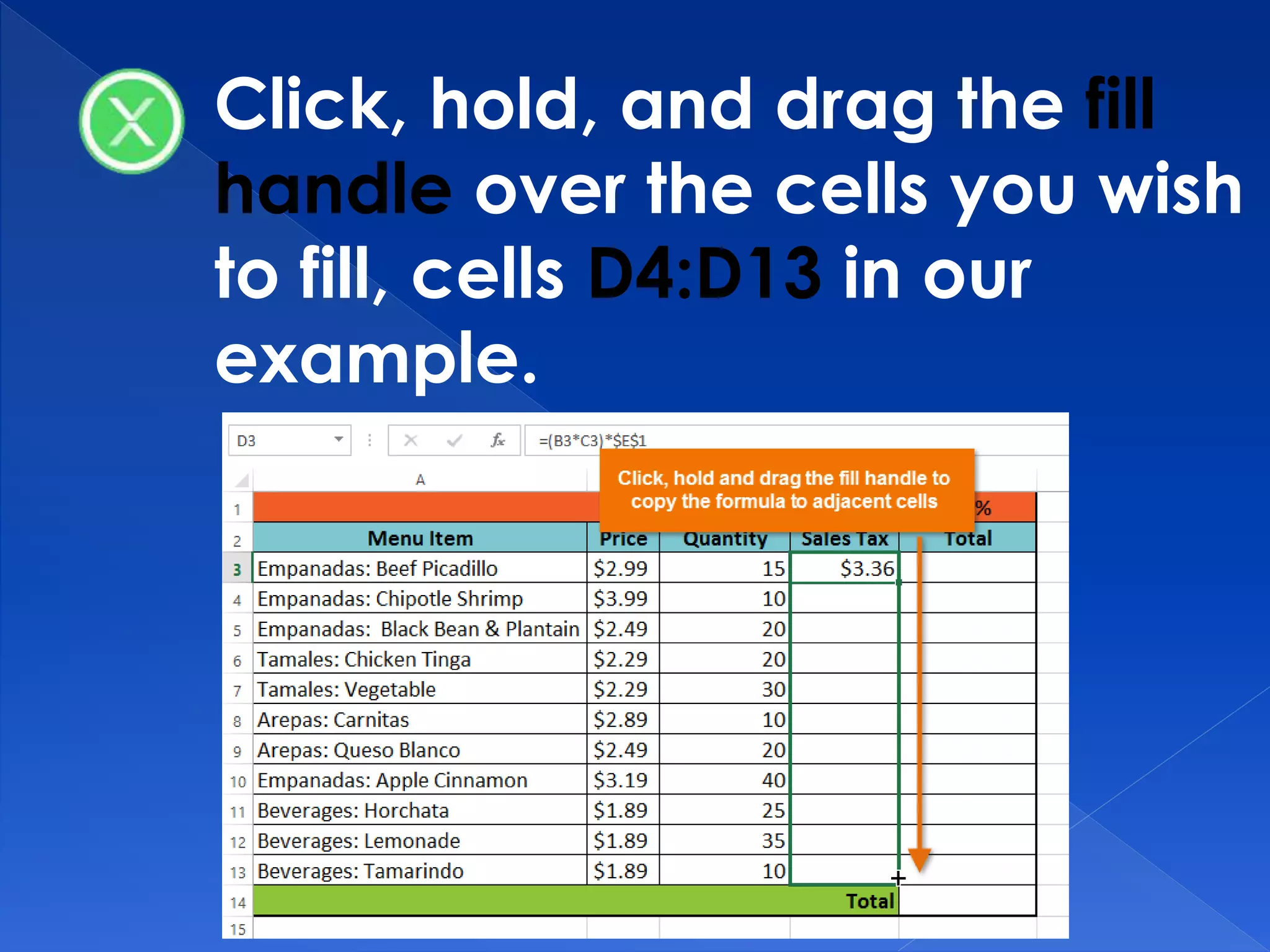 Click, hold, and drag the fill handle over the cells you wish to fill, cells D4:D13 in our example.

D3

=(B3*C3)*$E$1

Click, hold and drag the fill handle to copy the formula to adjacent cells

| | A | | | | |
|---|---|---|---|---|---|
| 1 | | | | | % |
| 2 | Menu Item | Price | Quantity | Sales Tax | Total |
| 3 | Empanadas: Beef Picadillo | $2.99 | 15 | $3.36 | |
| 4 | Empanadas: Chipotle Shrimp | $3.99 | 10 | | |
| 5 | Empanadas: Black Bean & Plantain | $2.49 | 20 | | |
| 6 | Tamales: Chicken Tinga | $2.29 | 20 | | |
| 7 | Tamales: Vegetable | $2.29 | 30 | | |
| 8 | Arepas: Carnitas | $2.89 | 10 | | |
| 9 | Arepas: Queso Blanco | $2.49 | 20 | | |
| 10 | Empanadas: Apple Cinnamon | $3.19 | 40 | | |
| 11 | Beverages: Horchata | $1.89 | 25 | | |
| 12 | Beverages: Lemonade | $1.89 | 35 | | |
| 13 | Beverages: Tamarindo | $1.89 | 10 | | |
| 14 | | | | Total | |
| 15 | | | | | |